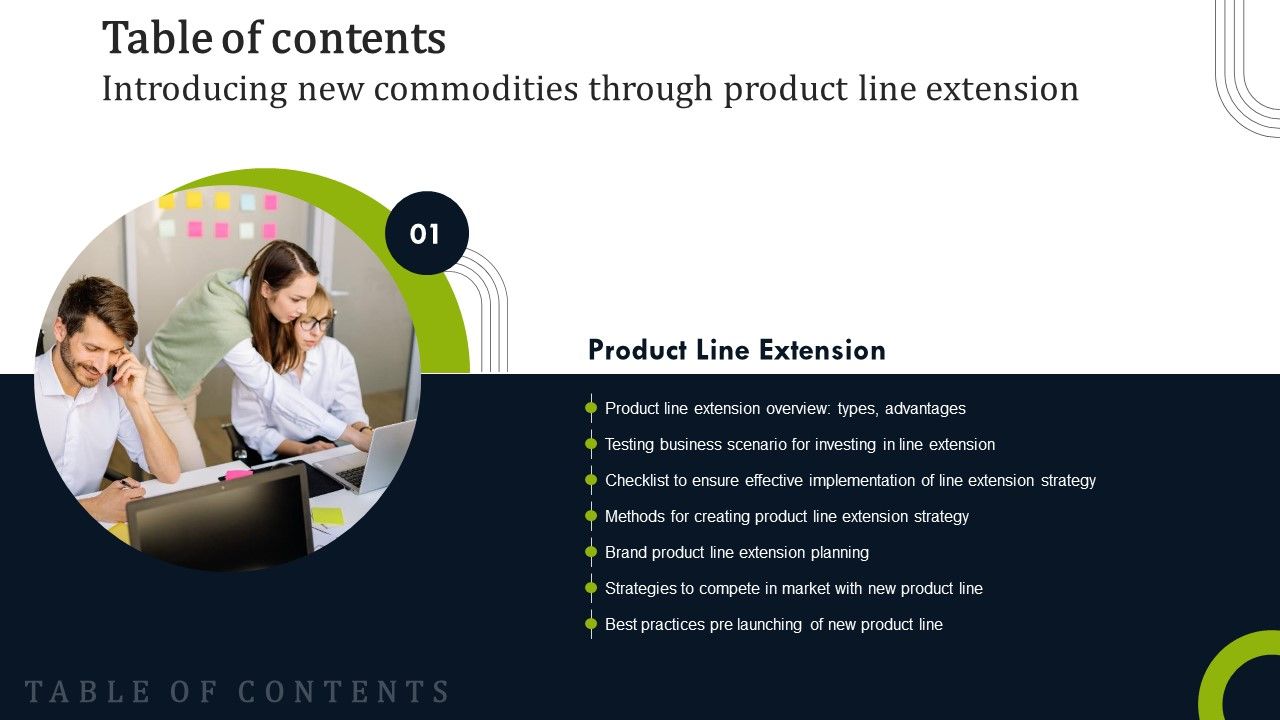 Table of contents
Introducing new commodities through product line extension

01

Product Line Extension

Product line extension overview: types, advantages
Testing business scenario for investing in line extension
Checklist to ensure effective implementation of line extension strategy
Methods for creating product line extension strategy
Brand product line extension planning
Strategies to compete in market with new product line
Best practices pre launching of new product line

TABLE OF CONTENTS